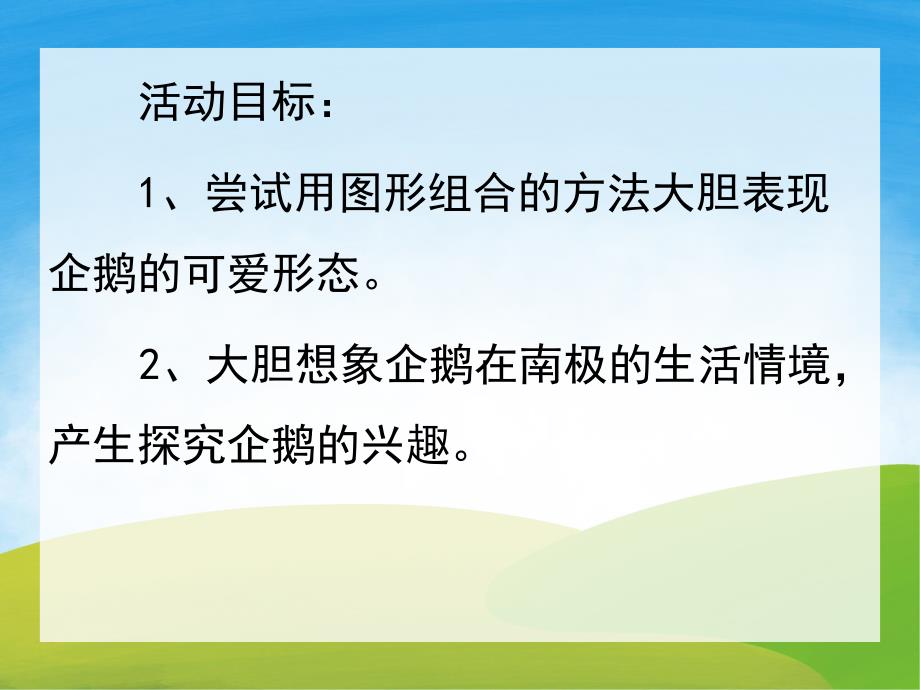 活动目标：

1、尝试用图形组合的方法大胆表现企鹅的可爱形态。

2、大胆想象企鹅在南极的生活情境，产生探究企鹅的兴趣。